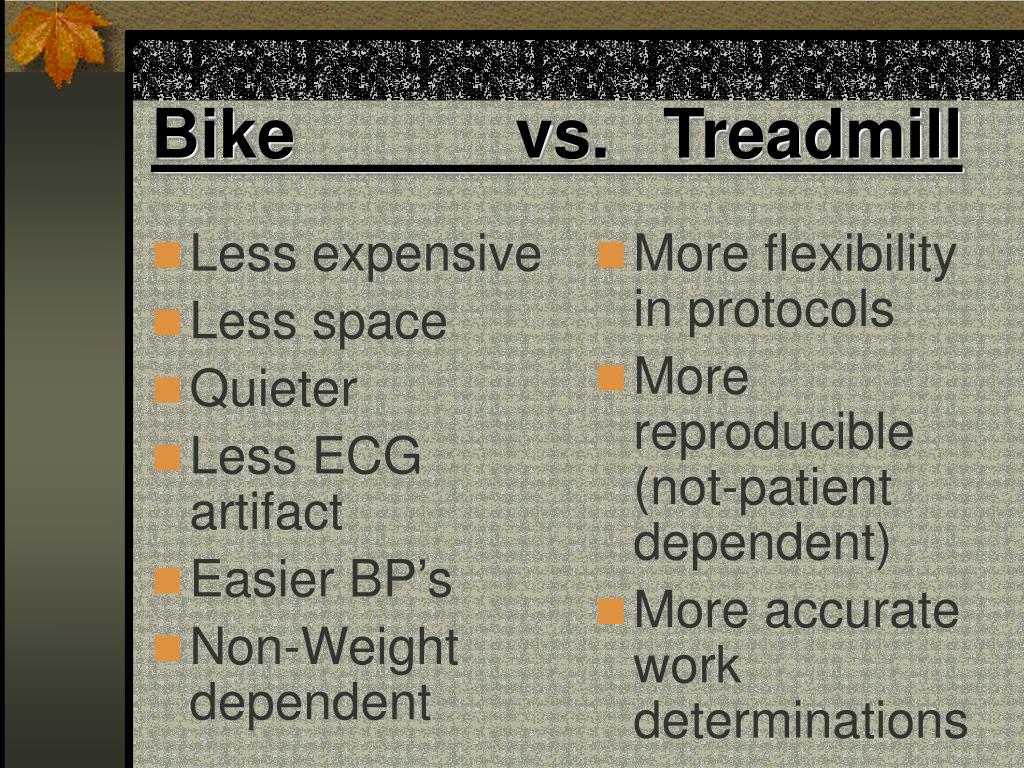 Bike vs. Treadmill

Less expensive
Less space
Quieter
Less ECG artifact
Easier BP’s
Non-Weight dependent

More flexibility in protocols
More reproducible (not-patient dependent)
More accurate work determinations